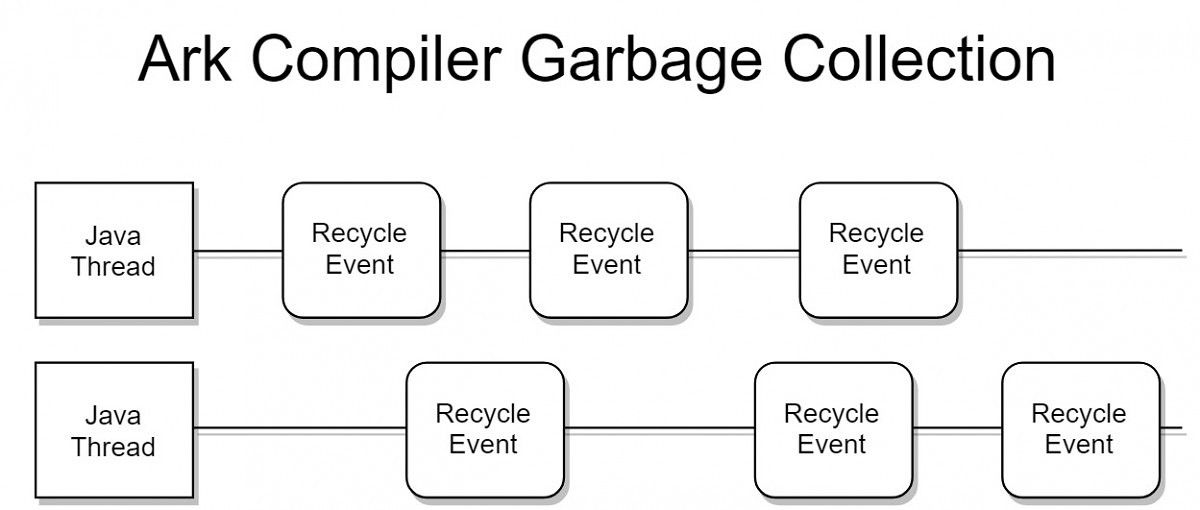 Ark Compiler Garbage Collection

Java Thread

Recycle Event

Recycle Event

Recycle Event

Java Thread

Recycle Event

Recycle Event

Recycle Event